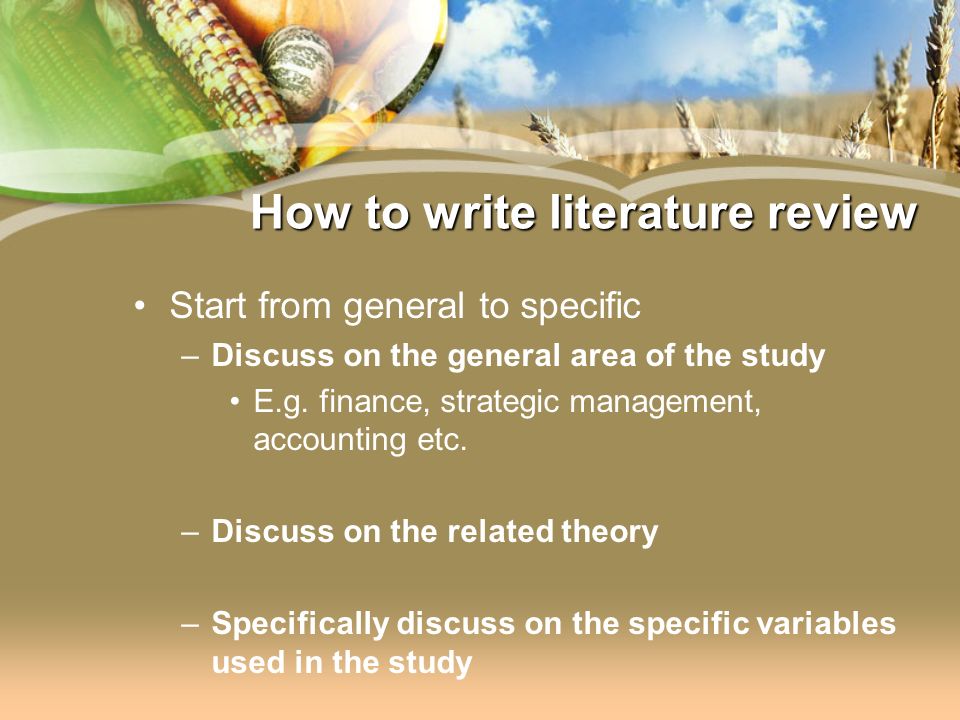 How to write literature review

• Start from general to specific
– Discuss on the general area of the study
• E.g. finance, strategic management, accounting etc.

– Discuss on the related theory

– Specifically discuss on the specific variables used in the study